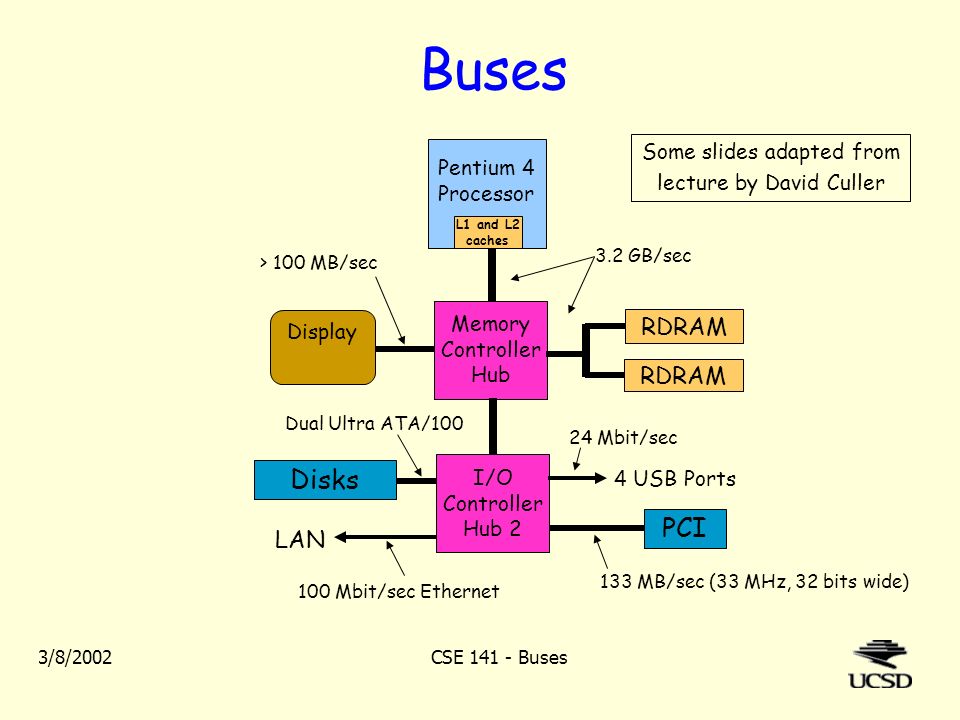 Buses

Some slides adapted from lecture by David Culler

Pentium 4 Processor

L1 and L2 caches

> 100 MB/sec

3.2 GB/sec

Display

Memory Controller Hub

RDRAM

RDRAM

Dual Ultra ATA/100

24 Mbit/sec

Disks

I/O Controller Hub 2

4 USB Ports

PCI

LAN

100 Mbit/sec Ethernet

133 MB/sec (33 MHz, 32 bits wide)

3/8/2002

CSE 141 - Buses

UCSD